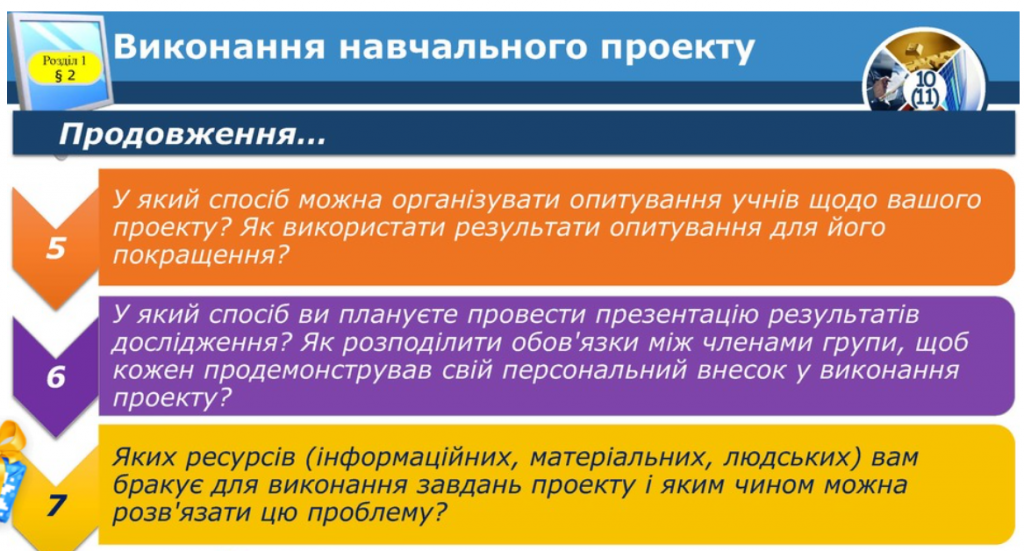 Розділ 1
§ 2

Виконання навчального проекту

10
(11)

Продовження...

5

У який спосіб можна організувати опитування учнів щодо вашого проекту? Як використати результати опитування для його покращення?

6

У який спосіб ви плануєте провести презентацію результатів дослідження? Як розподілити обов'язки між членами групи, щоб кожен продемонстрував свій персональний внесок у виконання проекту?

7

Яких ресурсів (інформаційних, матеріальних, людських) вам бракує для виконання завдань проекту і яким чином можна розв'язати цю проблему?